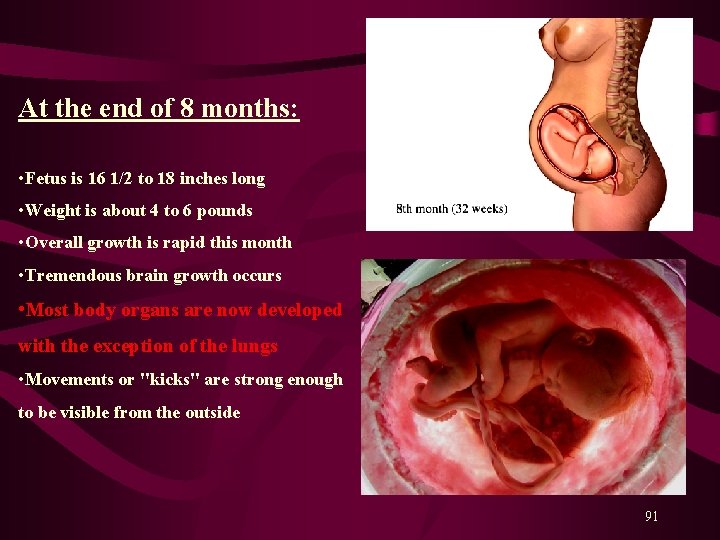 At the end of 8 months:

•Fetus is 16 1/2 to 18 inches long

•Weight is about 4 to 6 pounds

•Overall growth is rapid this month

•Tremendous brain growth occurs

•Most body organs are now developed with the exception of the lungs

•Movements or "kicks" are strong enough to be visible from the outside

8th month (32 weeks)

91